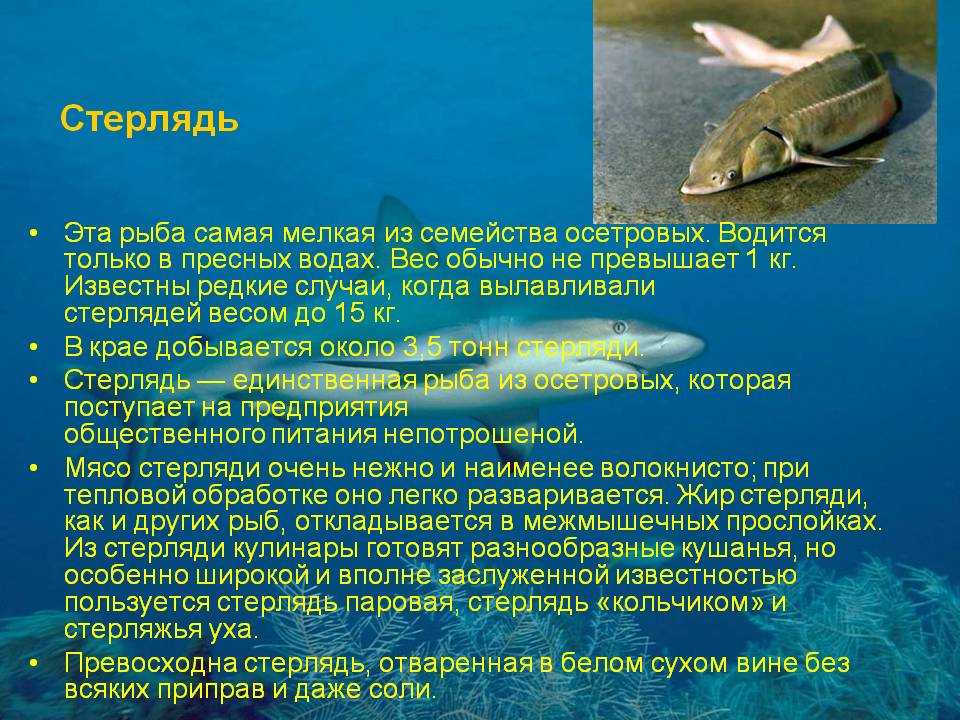 Стерлядь

• Эта рыба самая мелкая из семейства осетровых. Водится только в пресных водах. Вес обычно не превышает 1 кг. Известны редкие случаи, когда вылавливали стерлядей весом до 15 кг.
• В крае добывается около 3,5 тонн стерляди.
• Стерлядь — единственная рыба из осетровых, которая поступает на предприятия общественного питания непотрошеной.
• Мясо стерляди очень нежно и наименее волокнисто; при тепловой обработке оно легко разваривается. Жир стерляди, как и других рыб, откладывается в межмышечных прослойках. Из стерляди кулинары готовят разнообразные кушанья, но особенно широкой и вполне заслуженной известностью пользуется стерлядь паровая, стерлядь «кольчиком» и стерляжья уха.
• Превосходна стерлядь, отваренная в белом сухом вине без всяких приправ и даже соли.